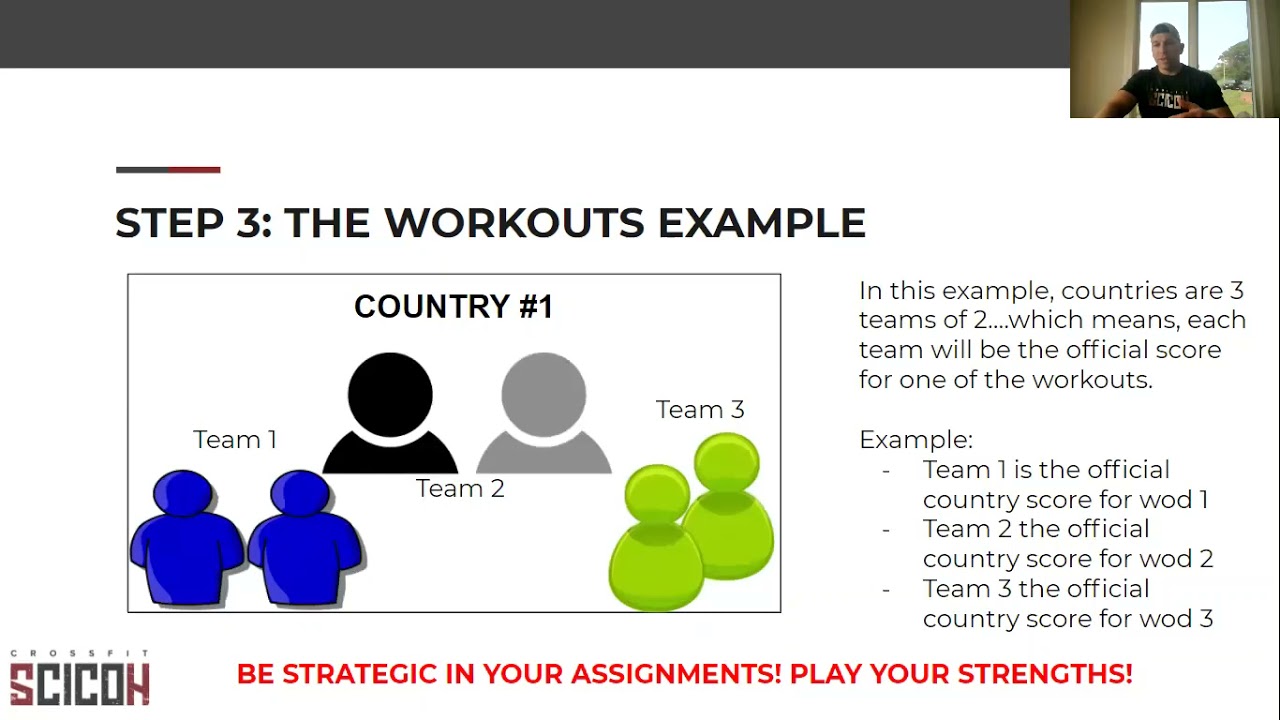 STEP 3: THE WORKOUTS EXAMPLE

COUNTRY #1

Team 1

Team 2

Team 3

In this example, countries are 3 teams of 2....which means, each team will be the official score for one of the workouts.

Example:
- Team 1 is the official country score for wod 1
- Team 2 the official country score for wod 2
- Team 3 the official country score for wod 3

CROSSFIT
SCICON

BE STRATEGIC IN YOUR ASSIGNMENTS! PLAY YOUR STRENGTHS!